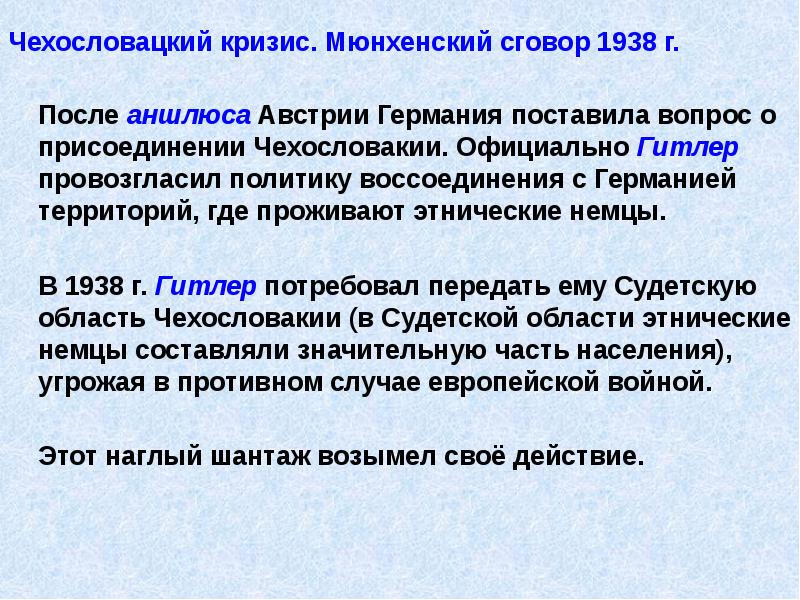 Чехословацкий кризис. Мюнхенский сговор 1938 г.

После аншлюса Австрии Германия поставила вопрос о присоединении Чехословакии. Официально Гитлер провозгласил политику воссоединения с Германией территорий, где проживают этнические немцы.

В 1938 г. Гитлер потребовал передать ему Судетскую область Чехословакии (в Судетской области этнические немцы составляли значительную часть населения), угрожая в противном случае европейской войной.

Этот наглый шантаж возымел своё действие.